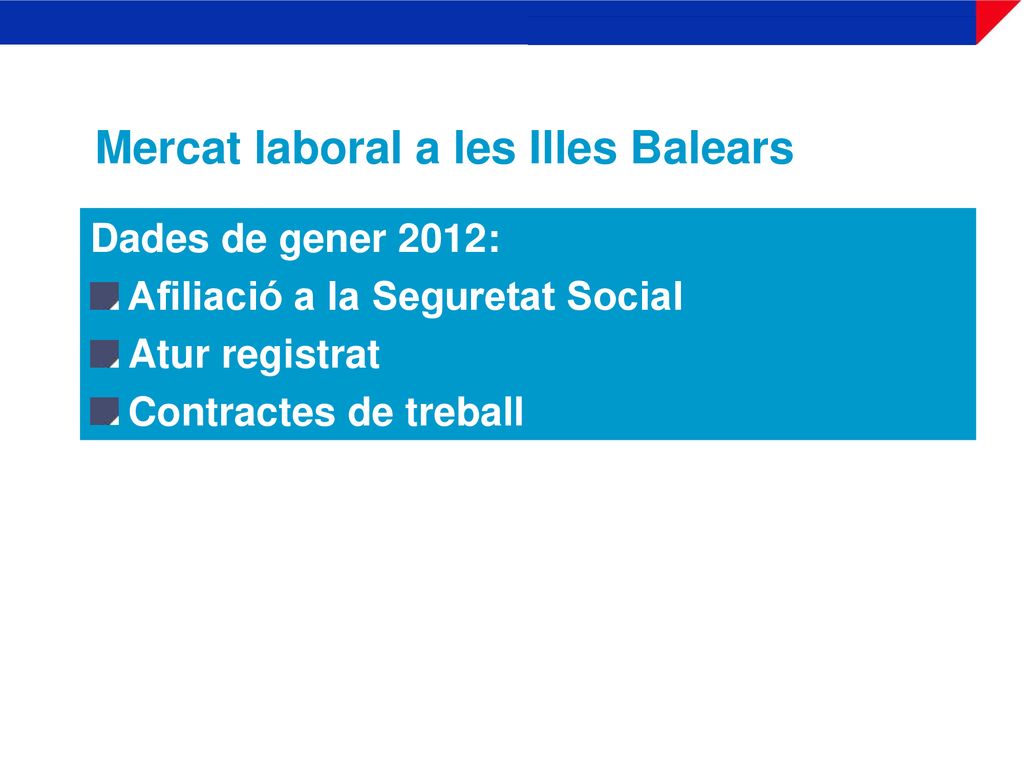 Mercat laboral a les Illes Balears

Dades de gener 2012:
Afiliació a la Seguretat Social
Atur registrat
Contractes de treball